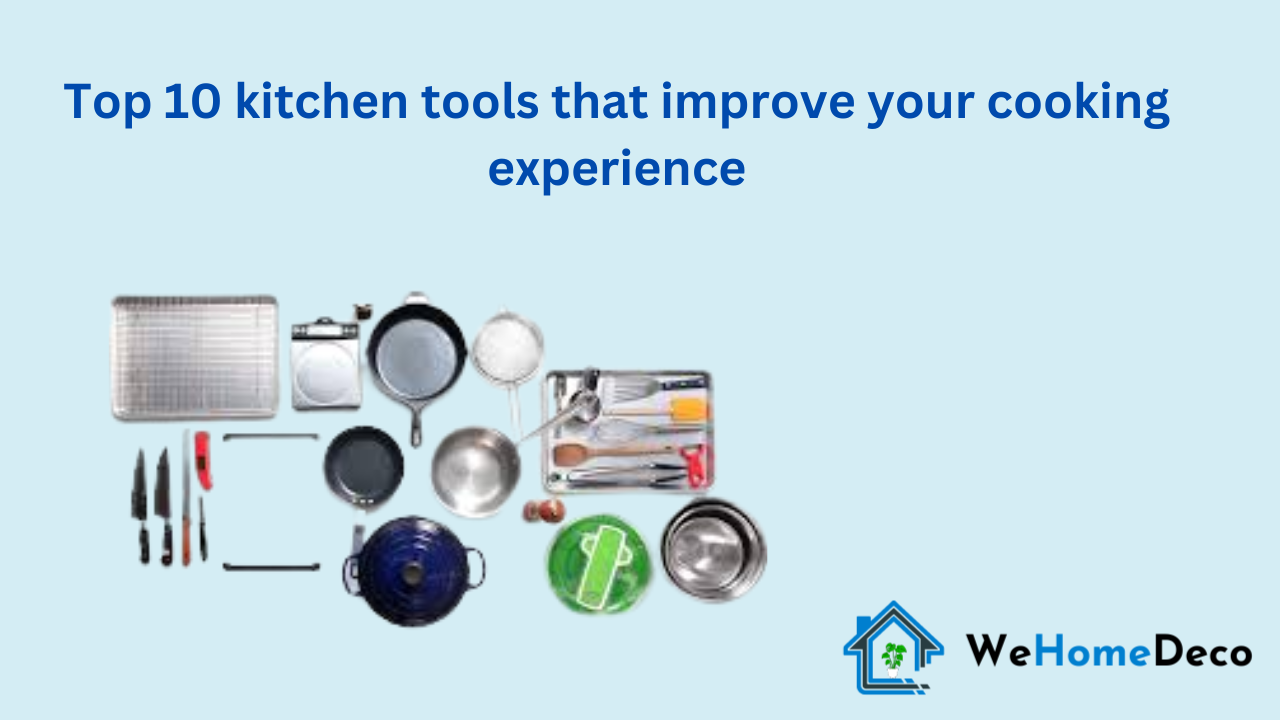 Top 10 kitchen tools that improve your cooking experience

WeHomeDeco